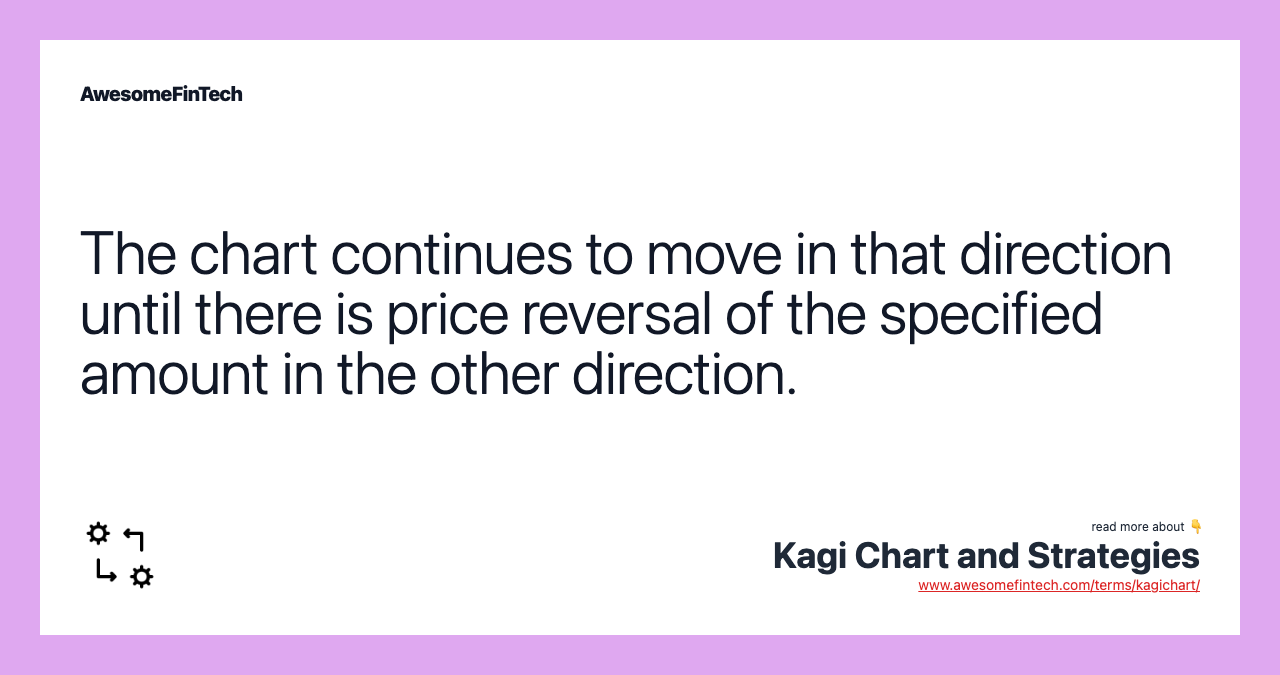 AwesomeFinTech

The chart continues to move in that direction until there is price reversal of the specified amount in the other direction.

read more about 👇
Kagi Chart and Strategies
www.awesomefintech.com/terms/kagichart/